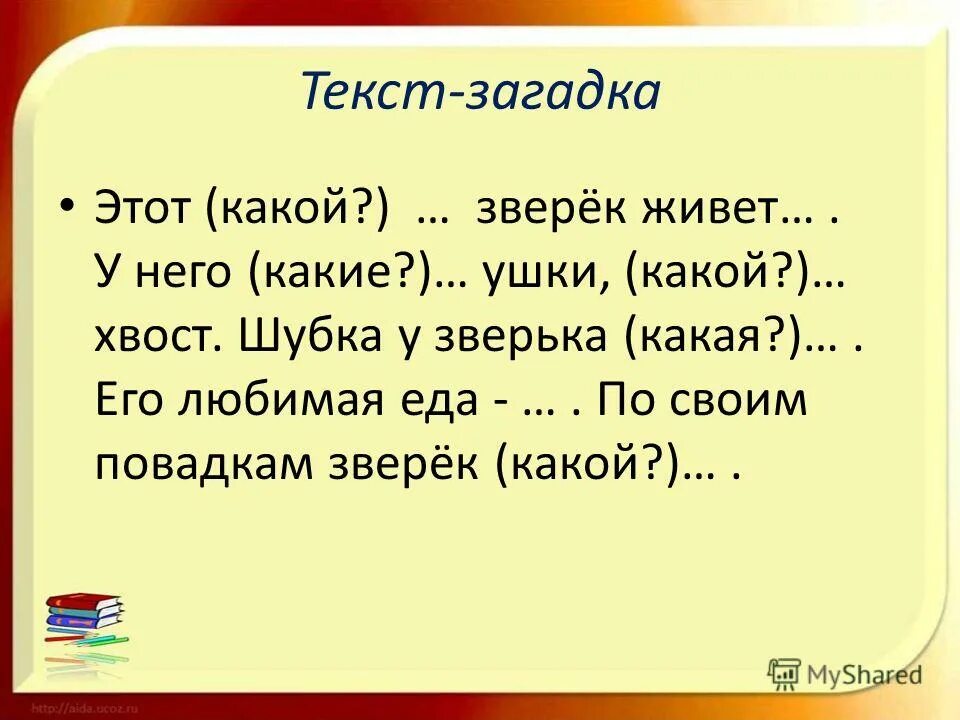 Текст-загадка

• Этот (какой?) … зверёк живет… . У него (какие?)… ушки, (какой?)… хвост. Шубка у зверька (какая?)… . Его любимая еда - … . По своим повадкам зверёк (какой?)… .

MyShared

http://aida.ucoz.ru